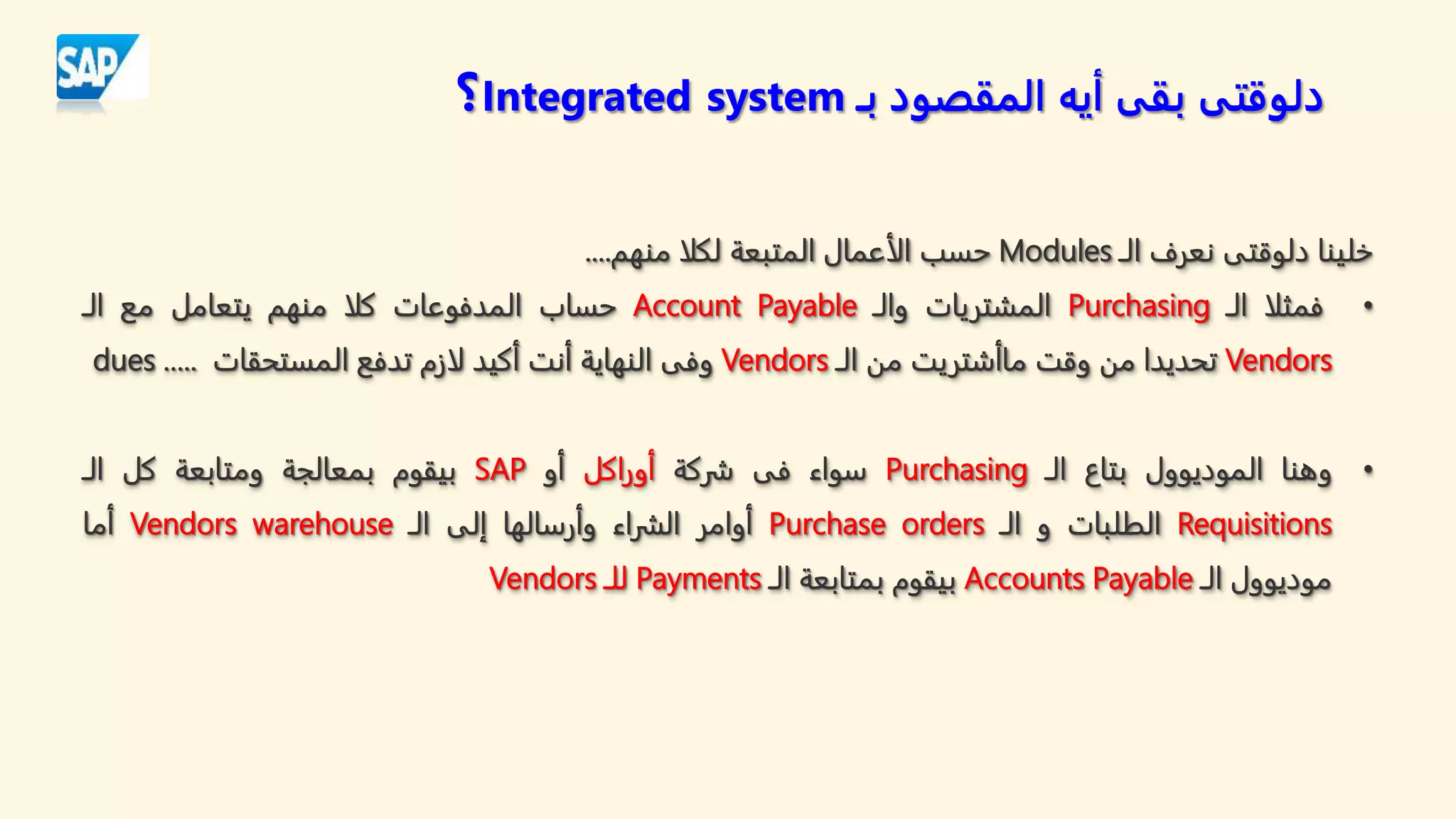 SAP

دلوقتى بقى أيه المقصود بـ Integrated system؟

خلينا دلوقتى نعرف الـ Modules حسب الأعمال المتبعة لكلا منهم.....

• فمثلا الـ Purchasing المشتريات والـ Account Payable حساب المدفوعات كلا منهم يتعامل مع الـ Vendors تحديدا من وقت ماأشتريت من الـ Vendors وفى النهاية أنت أكيد لازم تدفع المستحقات ..... dues

• وهنا الموديوول بتاع الـ Purchasing سواء فى شركة أوراكل أو SAP بيقوم بمعالجة ومتابعة كل الـ Requisitions الطلبات و الـ Purchase orders أوامر الشراء وأرسالها إلى الـ Vendors warehouse أما موديوول الـ Accounts Payable بيقوم بمتابعة الـ Payments للـ Vendors